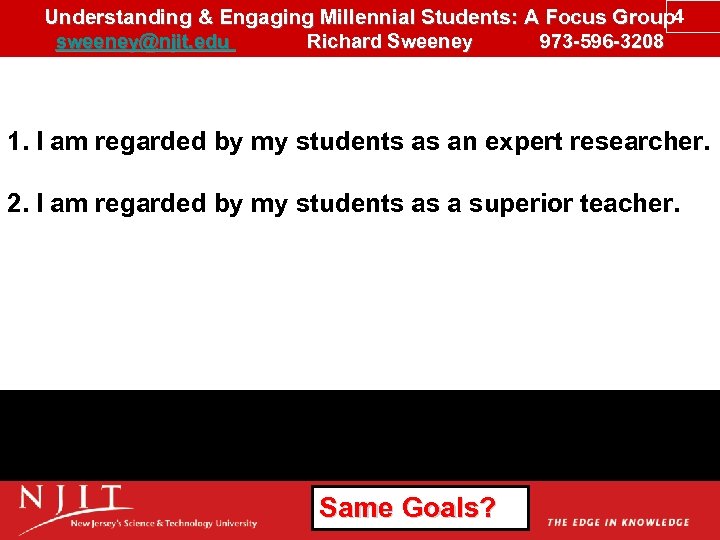 Understanding & Engaging Millennial Students: A Focus Group 4
sweeney@njit.edu Richard Sweeney 973-596-3208

1. I am regarded by my students as an expert researcher.

2. I am regarded by my students as a superior teacher.

NJIT
New Jersey's Science & Technology University

Same Goals?

THE EDGE IN KNOWLEDGE